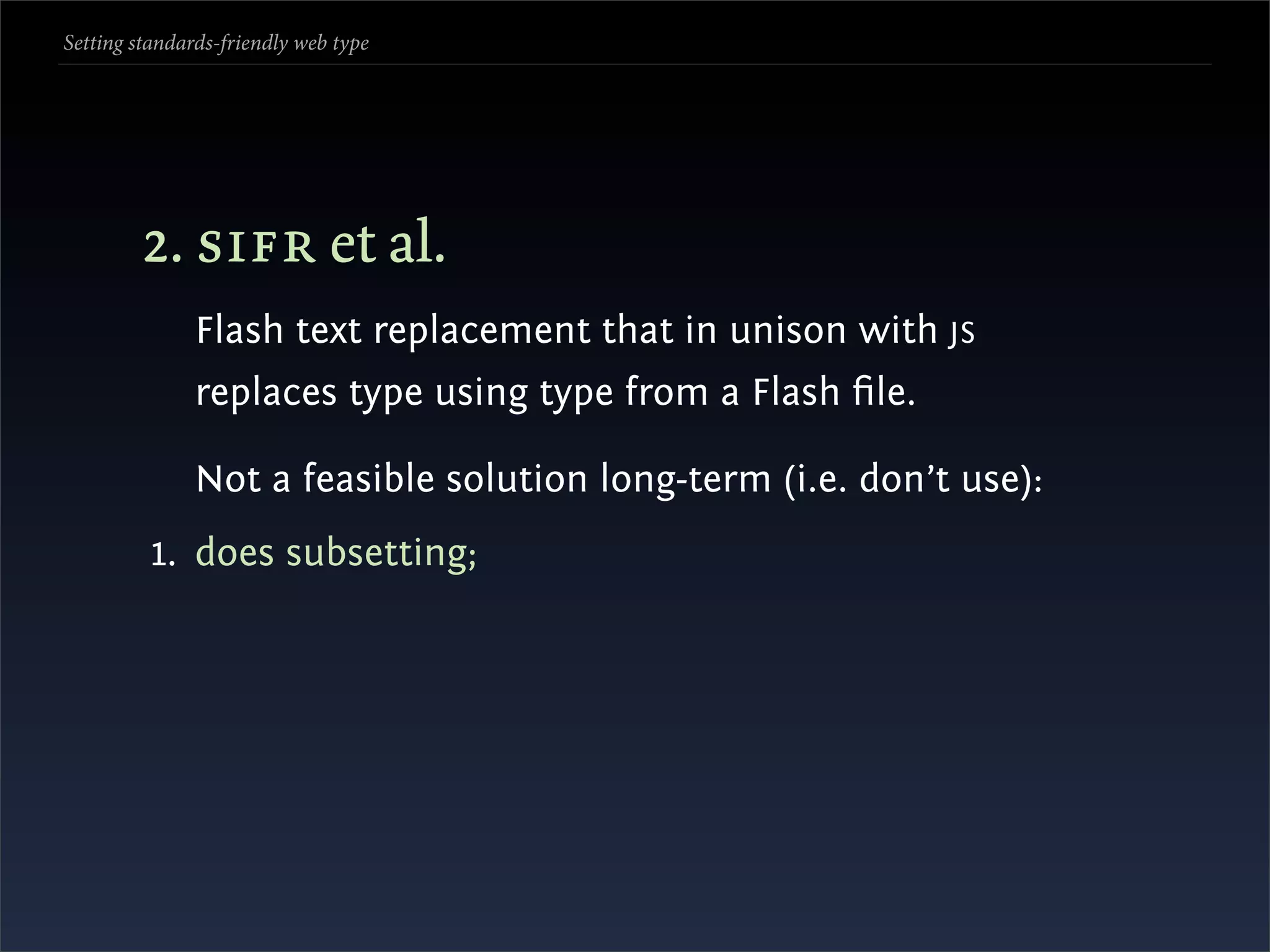 Setting standards-friendly web type

2. SIFR et al.

Flash text replacement that in unison with JS replaces type using type from a Flash file.

Not a feasible solution long-term (i.e. don’t use):

1. does subsetting;